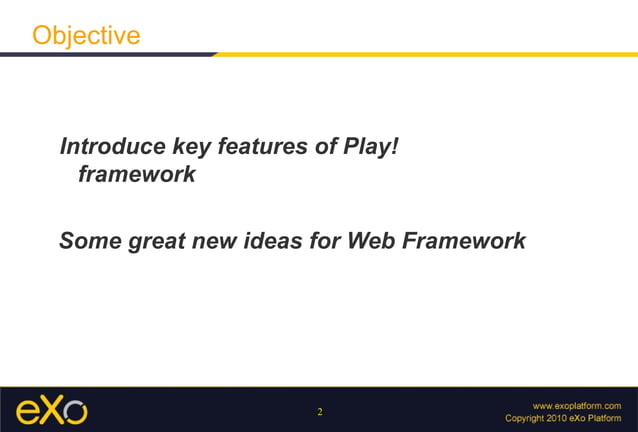 Objective

Introduce key features of Play! framework

Some great new ideas for Web Framework

eXo

2

www.exoplatform.com
Copyright 2010 eXo Platform